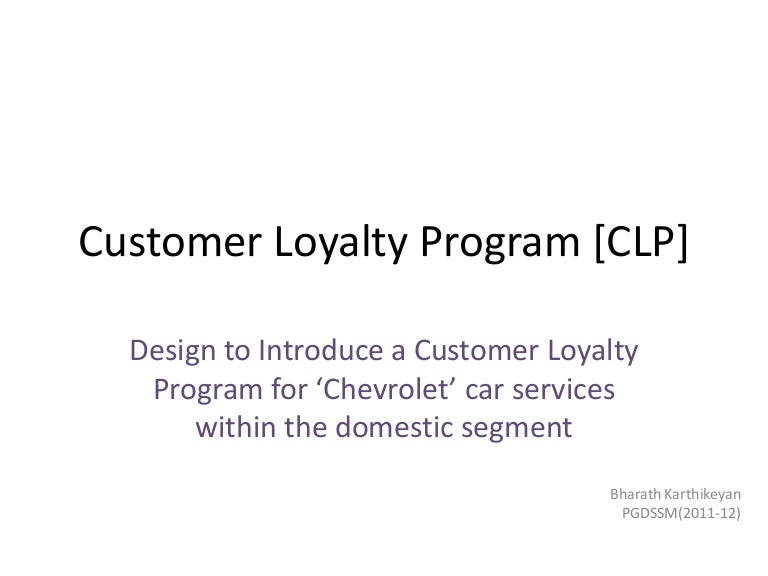 Customer Loyalty Program [CLP]

Design to Introduce a Customer Loyalty Program for ‘Chevrolet’ car services within the domestic segment

Bharath Karthikeyan
PGDSSM(2011-12)